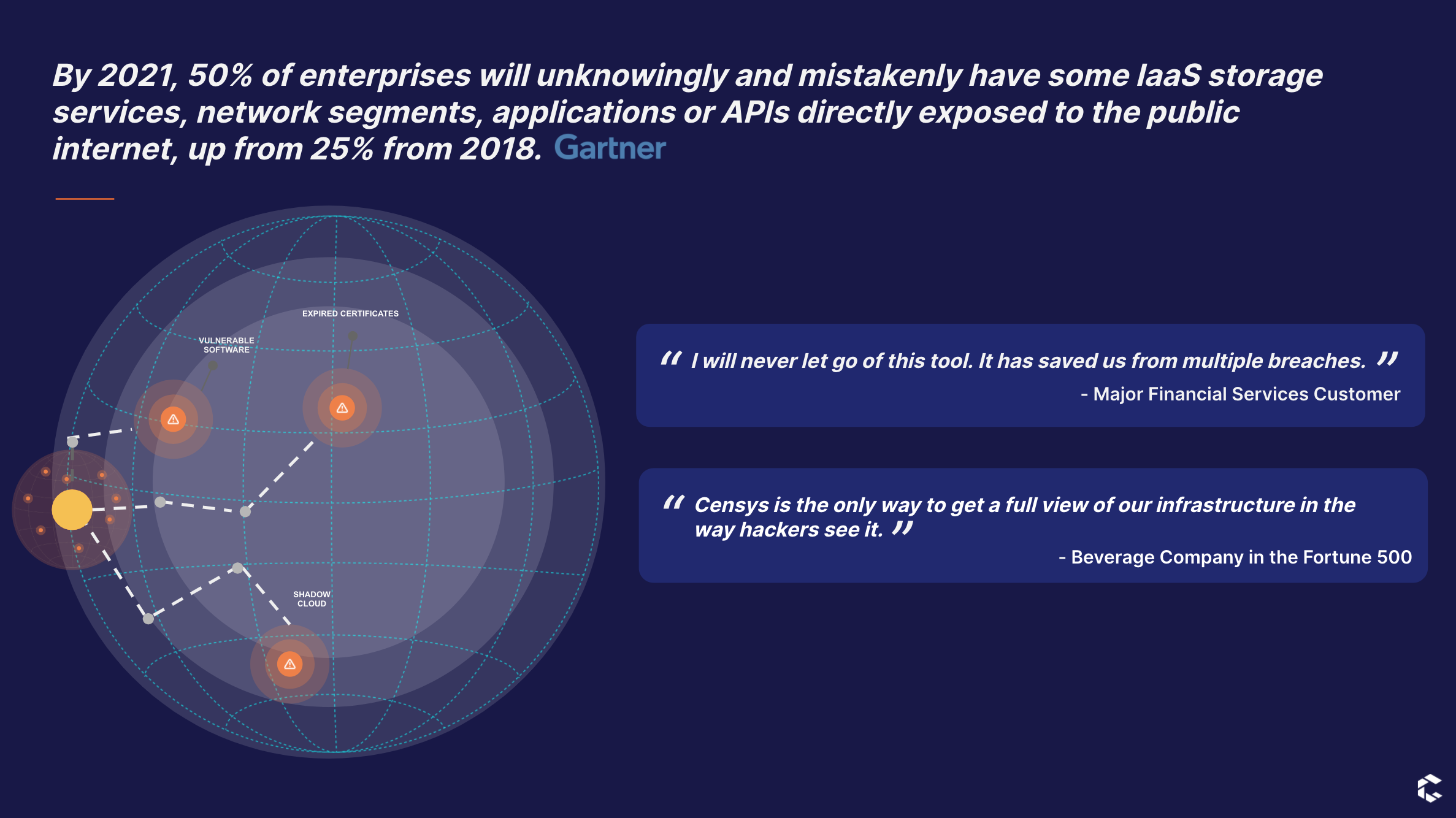 By 2021, 50% of enterprises will unknowingly and mistakenly have some IaaS storage services, network segments, applications or APIs directly exposed to the public internet, up from 25% from 2018. Gartner

EXPIRED CERTIFICATES

VULNERABLE SOFTWARE

SHADOW CLOUD

“ I will never let go of this tool. It has saved us from multiple breaches. ”
- Major Financial Services Customer

“ Censys is the only way to get a full view of our infrastructure in the way hackers see it. ”
- Beverage Company in the Fortune 500